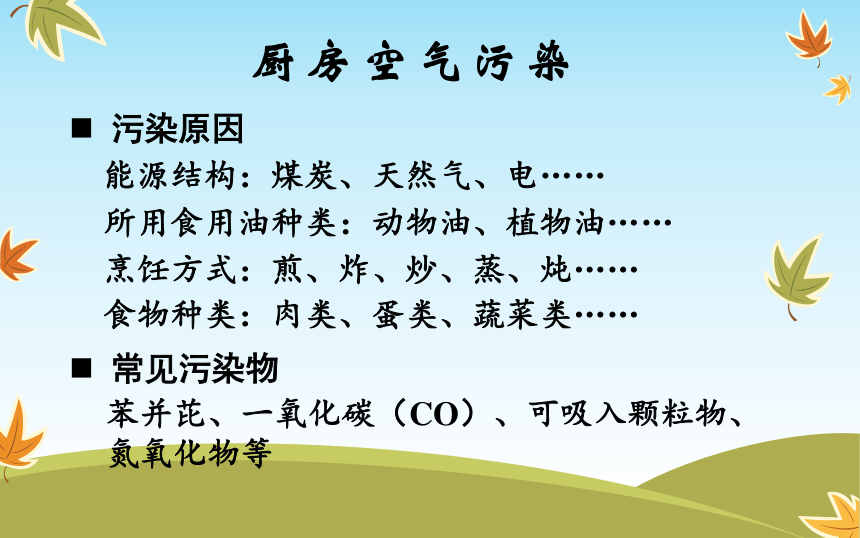 厨房空气污染

■ 污染原因

能源结构：煤炭、天然气、电……

所用食用油种类：动物油、植物油……

烹饪方式：煎、炸、炒、蒸、炖……

食物种类：肉类、蛋类、蔬菜类……

■ 常见污染物

苯并芘、一氧化碳（CO）、可吸入颗粒物、氮氧化物等